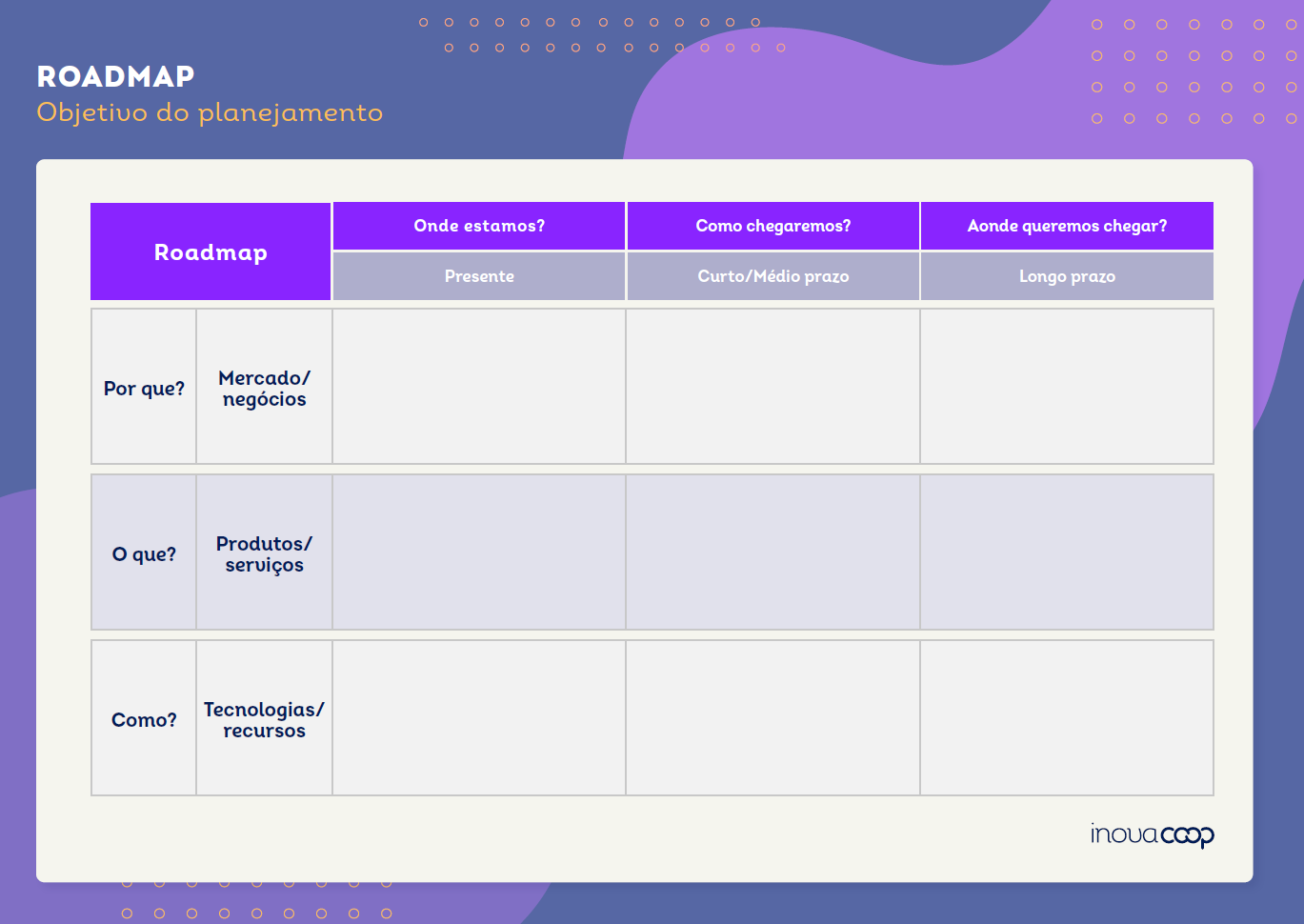 ROADMAP
Objetivo do planejamento

| Roadmap | | Onde estamos? | Como chegaremos? | Aonde queremos chegar? |
|---|---|---|---|---|
| | | Presente | Curto/Médio prazo | Longo prazo |
| Por que? | Mercado/ negócios | | | |
| O que? | Produtos/ serviços | | | |
| Como? | Tecnologias/ recursos | | | |

inovacoop